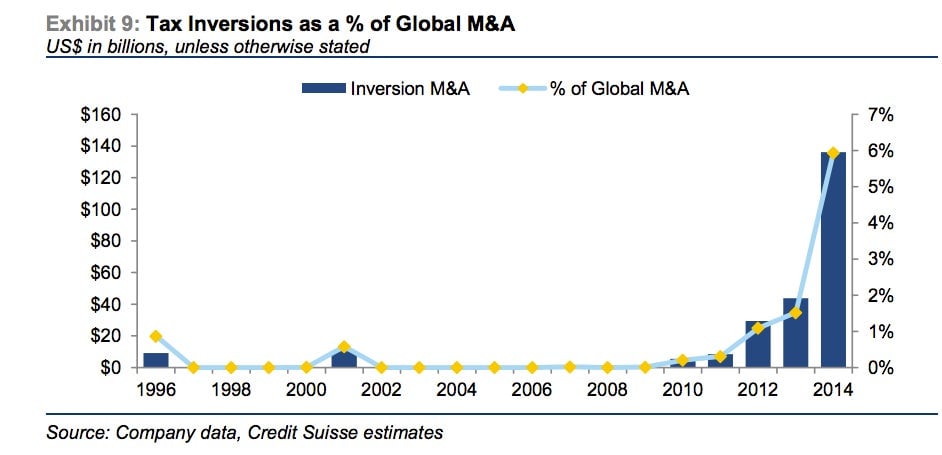 Exhibit 9: Tax Inversions as a % of Global M&A
US$ in billions, unless otherwise stated

Inversion M&A
% of Global M&A

$160
$140
$120
$100
$80
$60
$40
$20
$0

7%
6%
5%
4%
3%
2%
1%
0%

1996
1998
2000
2002
2004
2006
2008
2010
2012
2014

Source: Company data, Credit Suisse estimates